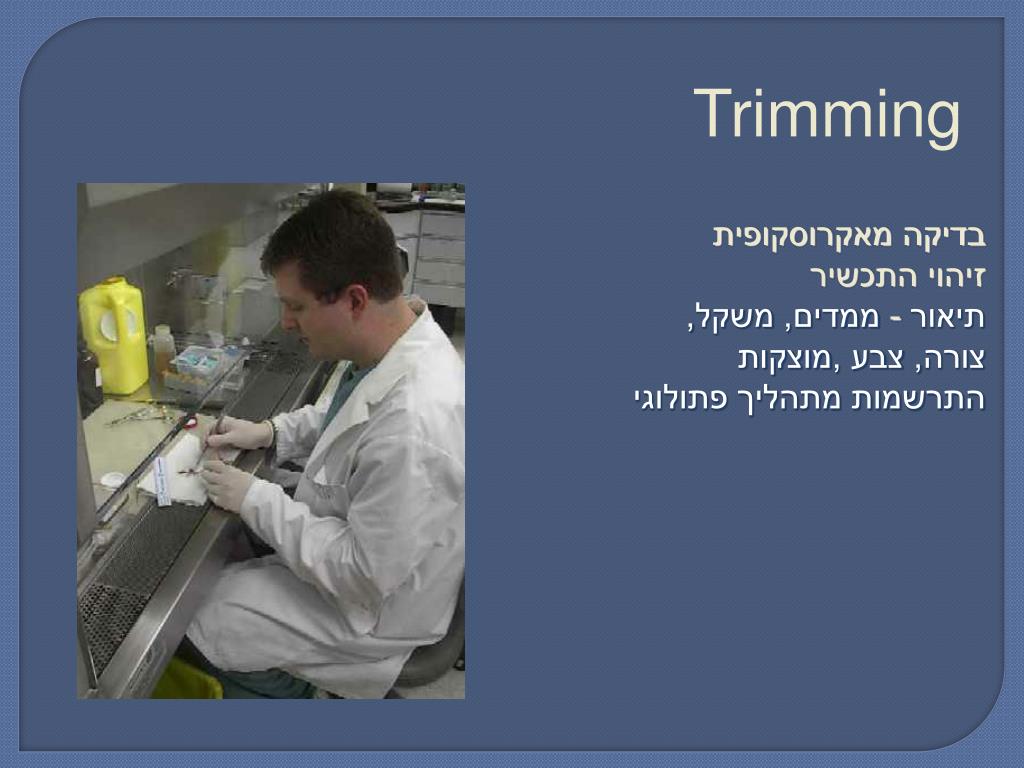 Trimming

בדיקה מאקרוסקופית
זיהוי התכשיר
תיאור - ממדים, משקל, צורה, צבע ,מוצקות
התרשמות מתהליך פתולוגי